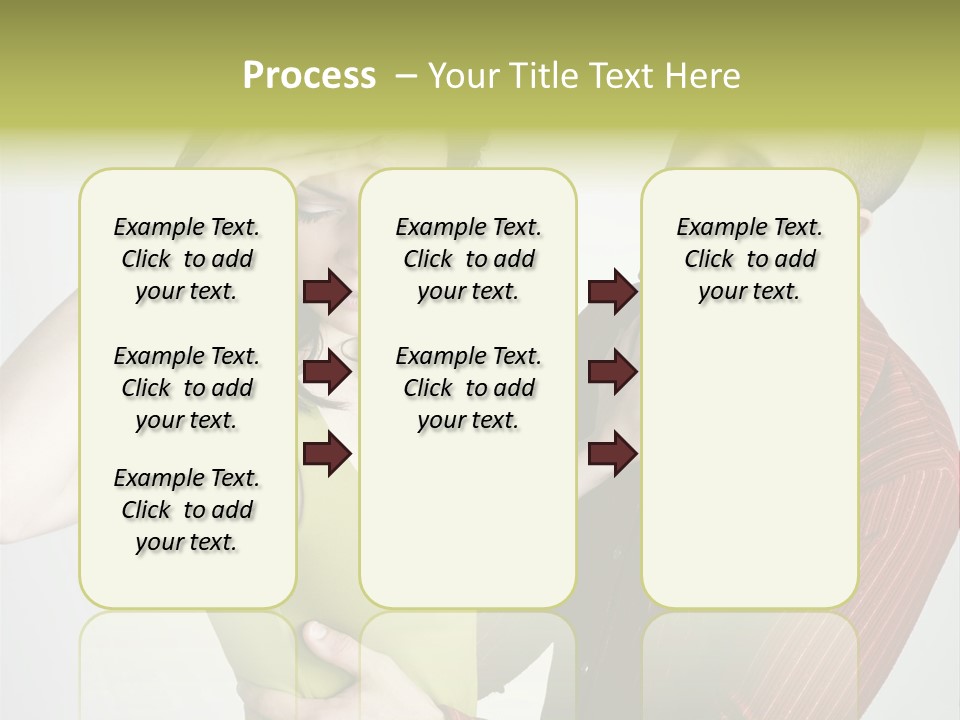 Process – Your Title Text Here

Example Text. Click to add your text.

Example Text. Click to add your text.

Example Text. Click to add your text.

Example Text. Click to add your text.

Example Text. Click to add your text.

Example Text. Click to add your text.